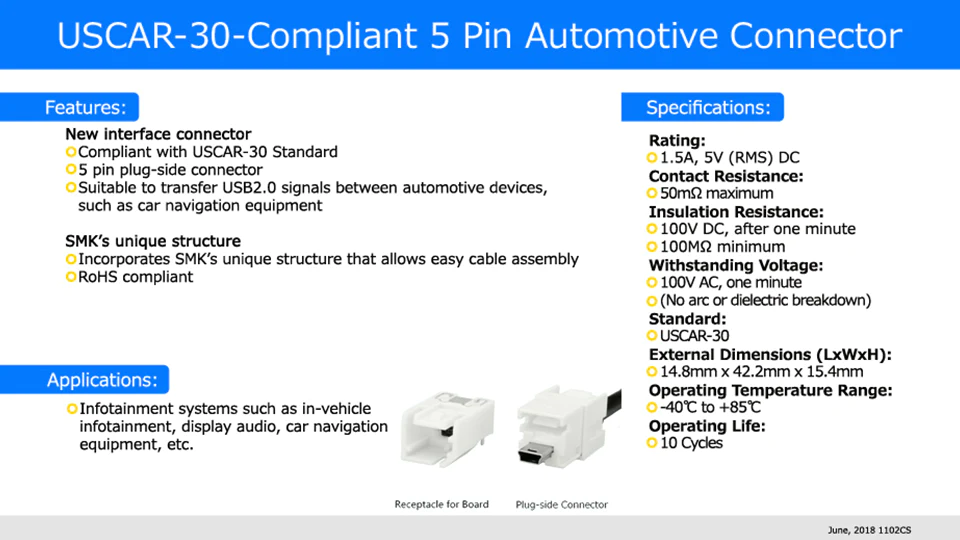 USCAR-30-Compliant 5 Pin Automotive Connector

Features:

New interface connector
Compliant with USCAR-30 Standard
5 pin plug-side connector
Suitable to transfer USB2.0 signals between automotive devices, such as car navigation equipment

SMK's unique structure
Incorporates SMK's unique structure that allows easy cable assembly
RoHS compliant

Applications:

Infotainment systems such as in-vehicle infotainment, display audio, car navigation equipment, etc.

Receptacle for Board

Plug-side Connector

Specifications:

Rating:
1.5A, 5V (RMS) DC
Contact Resistance:
50mΩ maximum
Insulation Resistance:
100V DC, after one minute
100MΩ minimum
Withstanding Voltage:
100V AC, one minute
(No arc or dielectric breakdown)
Standard:
USCAR-30
External Dimensions (LxWxH):
14.8mm x 42.2mm x 15.4mm
Operating Temperature Range:
-40℃ to +85℃
Operating Life:
10 Cycles

June, 2018 1102CS